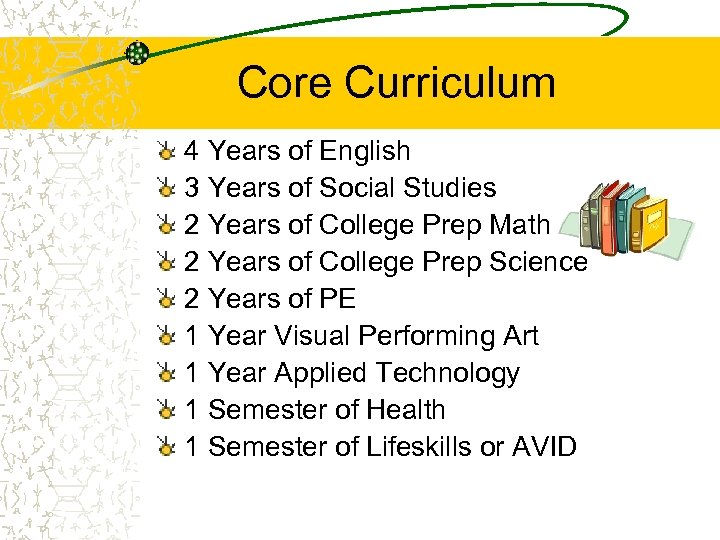 Core Curriculum

4 Years of English
3 Years of Social Studies
2 Years of College Prep Math
2 Years of College Prep Science
2 Years of PE
1 Year Visual Performing Art
1 Year Applied Technology
1 Semester of Health
1 Semester of Lifeskills or AVID